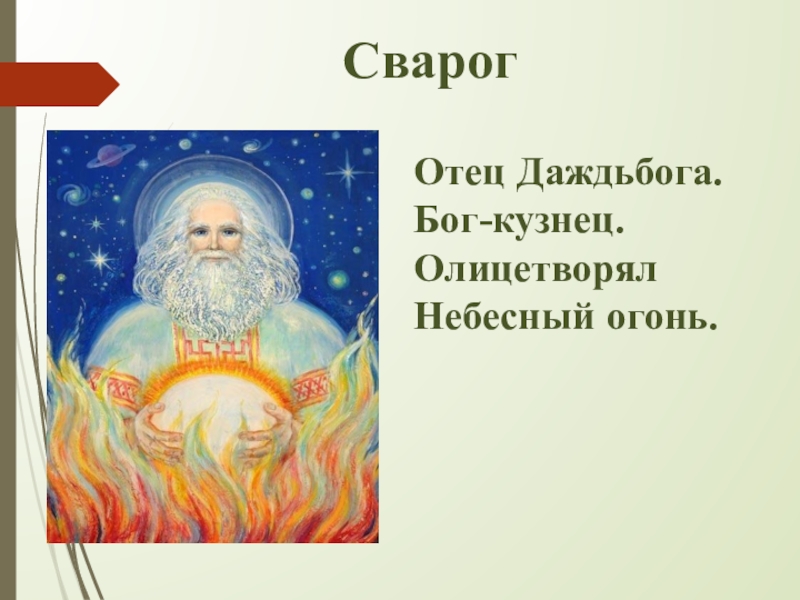 Сварог

Отец Даждьбога.
Бог-кузнец.
Олицетворял
Небесный огонь.